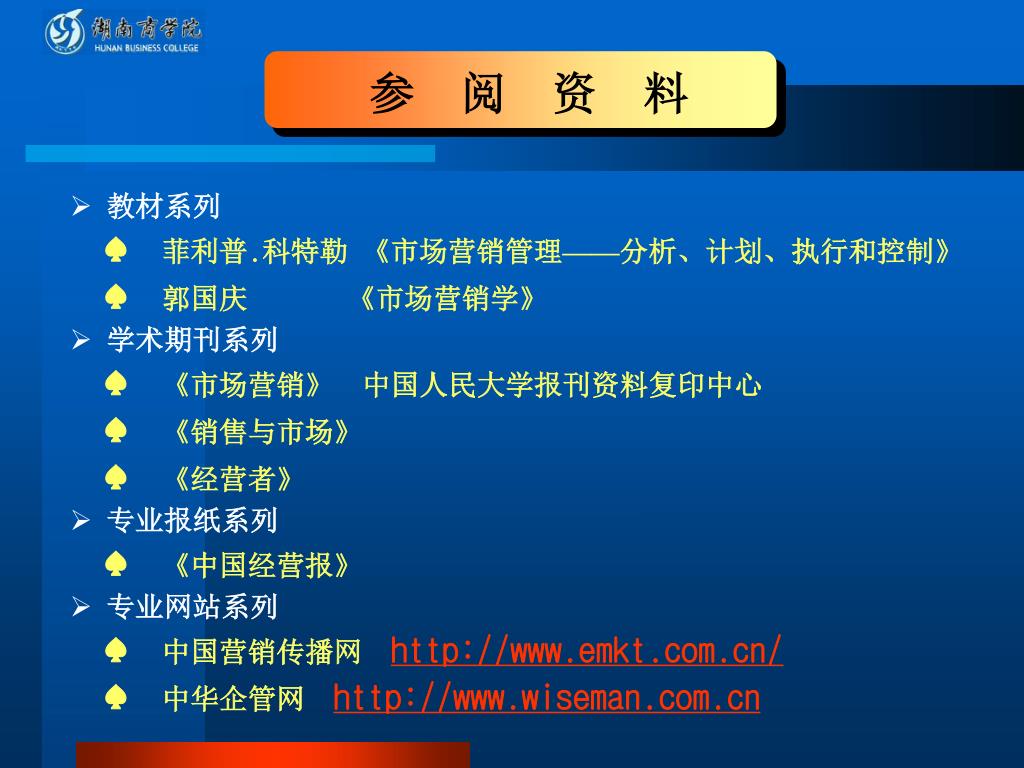 湖南商学院
HUNAN BUSINESS COLLEGE

参 阅 资 料

➢ 教材系列

♠ 菲利普.科特勒 《市场营销管理——分析、计划、执行和控制》

♠ 郭国庆 《市场营销学》

➢ 学术期刊系列

♠ 《市场营销》 中国人民大学报刊资料复印中心

♠ 《销售与市场》

♠ 《经营者》

➢ 专业报纸系列

♠ 《中国经营报》

➢ 专业网站系列

♠ 中国营销传播网 http://www.emkt.com.cn/

♠ 中华企管网 http://www.wiseman.com.cn